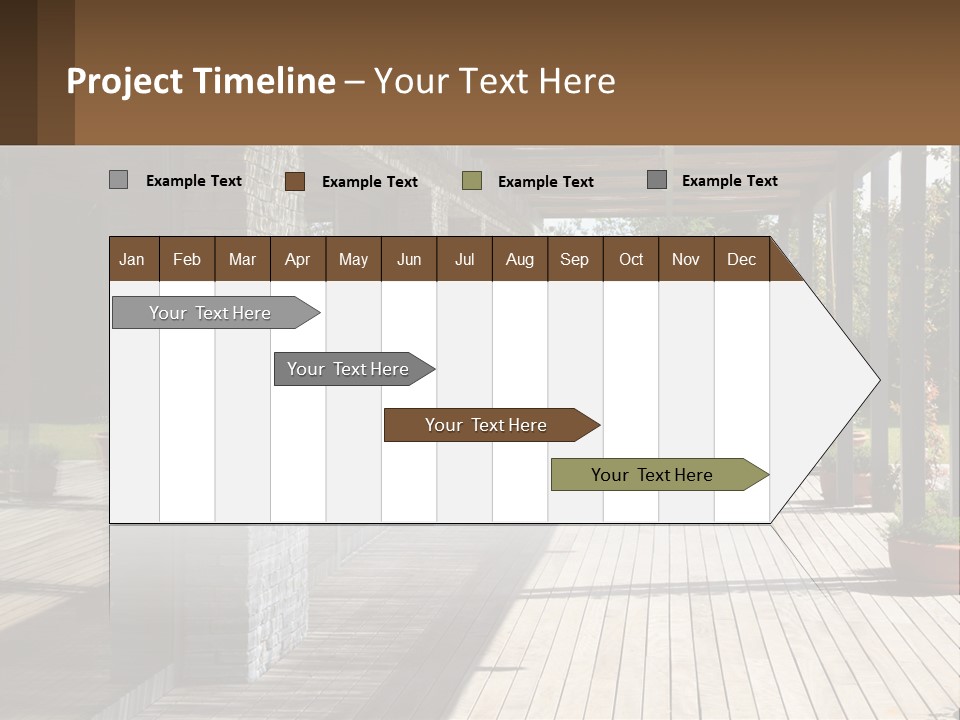 Project Timeline – Your Text Here

Example Text Example Text Example Text Example Text

| Jan | Feb | Mar | Apr | May | Jun | Jul | Aug | Sep | Oct | Nov | Dec |
|---|---|---|---|---|---|---|---|---|---|---|---|

Your Text Here

Your Text Here

Your Text Here

Your Text Here